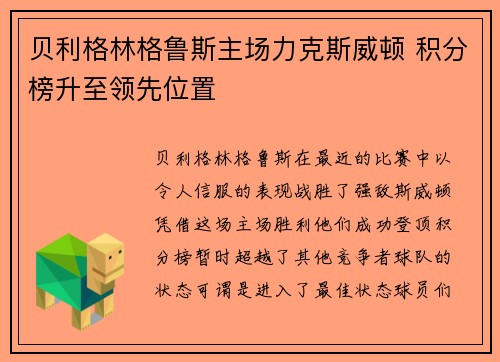 贝利格林格鲁斯主场力克斯威顿 积分榜升至领先位置

贝利格林格鲁斯在最近的比赛中以令人信服的表现战胜了强敌斯威顿凭借这场主场胜利他们成功登顶积分榜暂时超越了其他竞争者球队的状态可谓是进入了最佳状态球员们